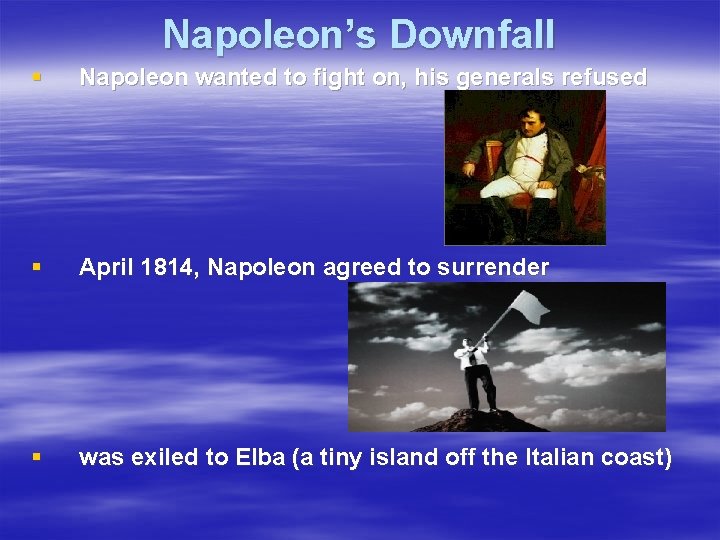 Napoleon's Downfall

▪ Napoleon wanted to fight on, his generals refused

▪ April 1814, Napoleon agreed to surrender

▪ was exiled to Elba (a tiny island off the Italian coast)